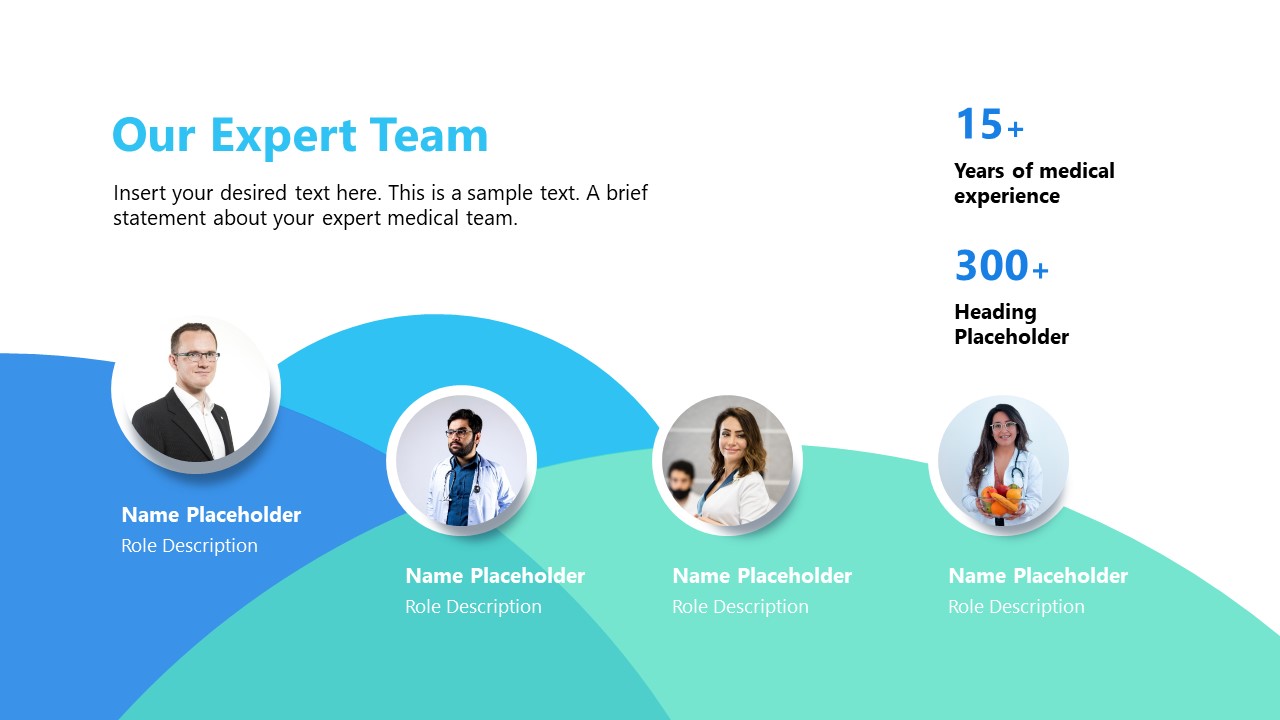 Our Expert Team

Insert your desired text here. This is a sample text. A brief statement about your expert medical team.

15+

Years of medical experience

300+

Heading Placeholder

Name Placeholder
Role Description

Name Placeholder
Role Description

Name Placeholder
Role Description

Name Placeholder
Role Description